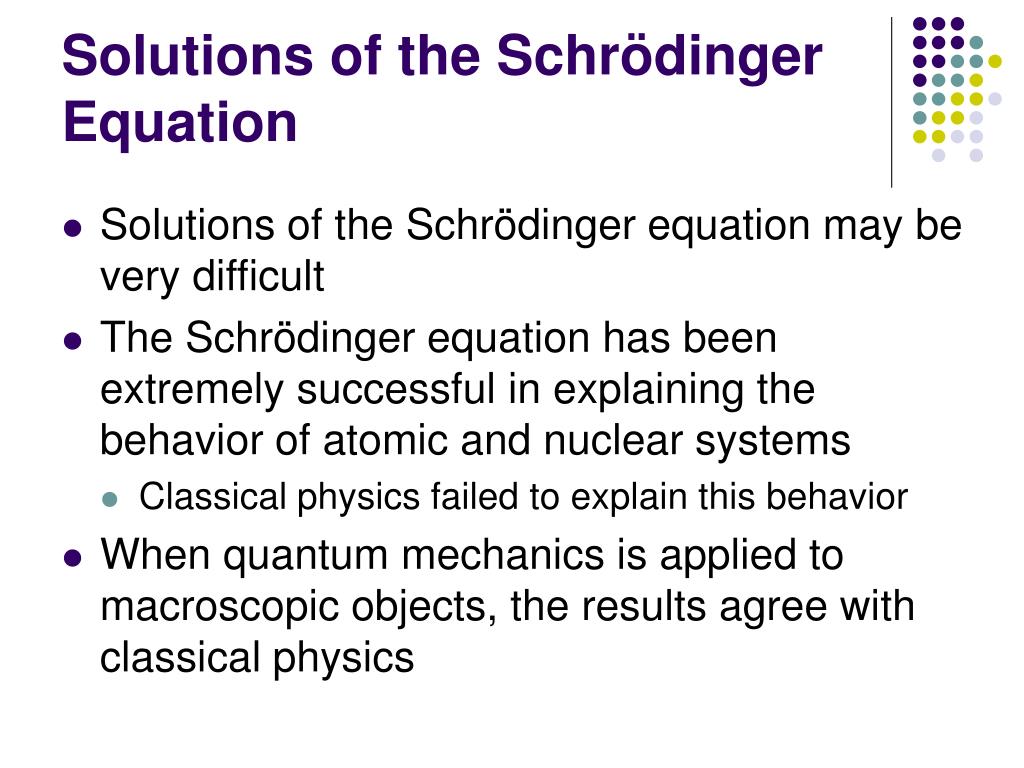 Solutions of the Schrödinger Equation

- Solutions of the Schrödinger equation may be very difficult
- The Schrödinger equation has been extremely successful in explaining the behavior of atomic and nuclear systems
  - Classical physics failed to explain this behavior
- When quantum mechanics is applied to macroscopic objects, the results agree with classical physics